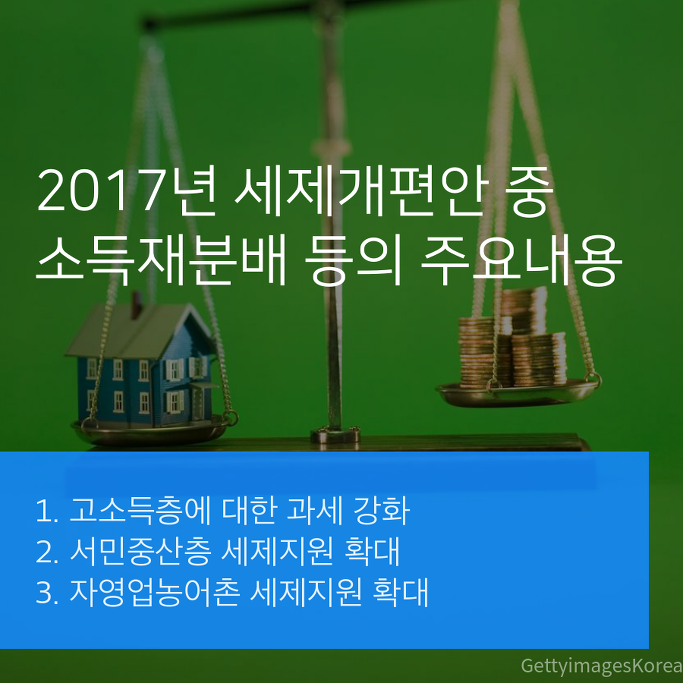 2017년 세제개편안 중
소득재분배 등의 주요내용

1. 고소득층에 대한 과세 강화
2. 서민중산층 세제지원 확대
3. 자영업농어촌 세제지원 확대

GettyimagesKorea